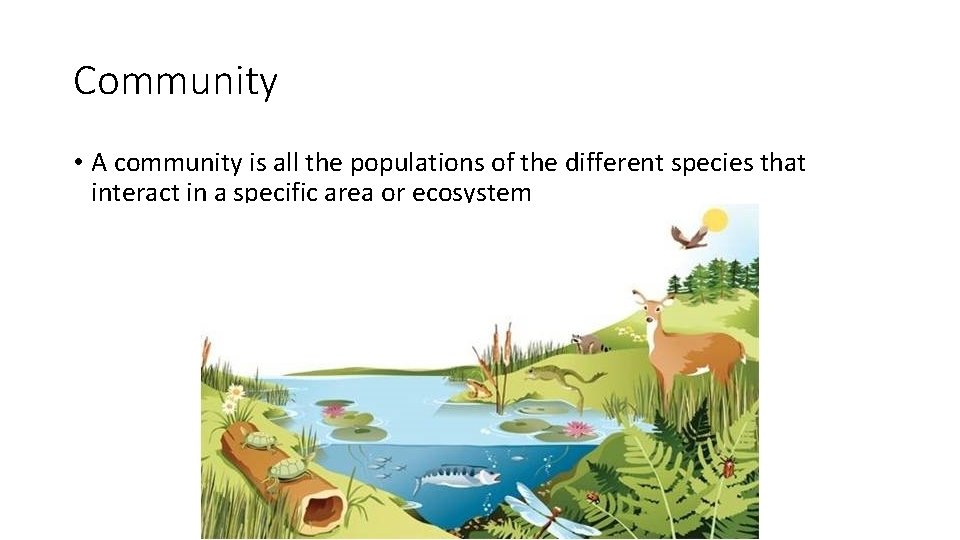 Community

• A community is all the populations of the different species that interact in a specific area or ecosystem